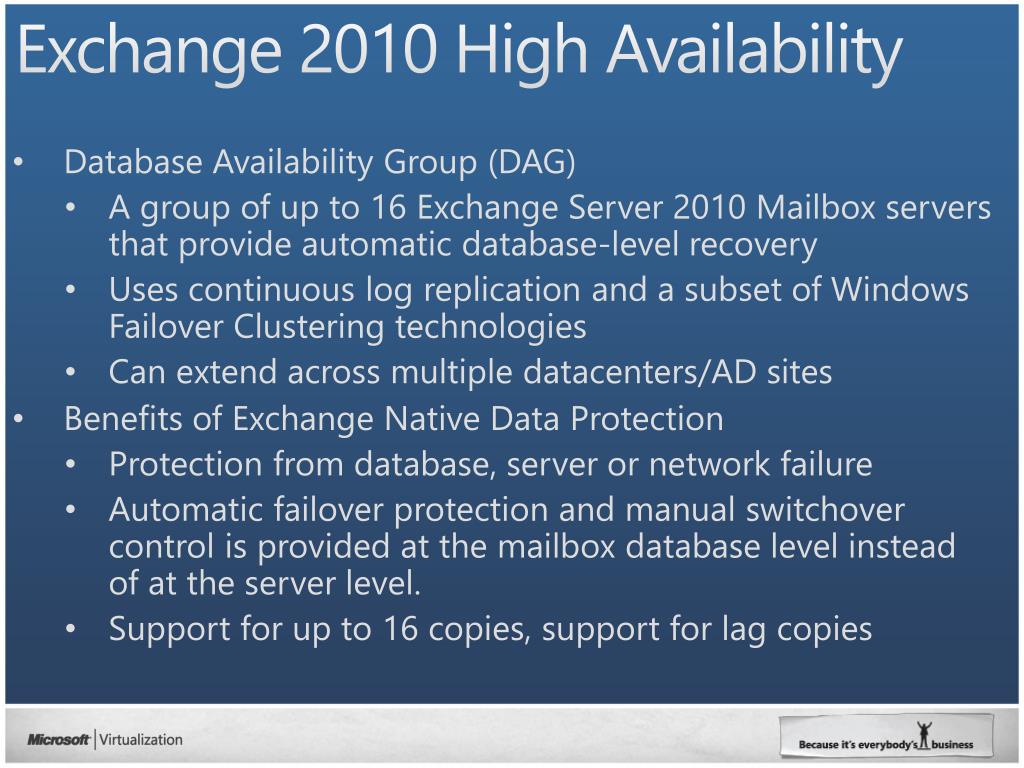 Exchange 2010 High Availability

• Database Availability Group (DAG)
  • A group of up to 16 Exchange Server 2010 Mailbox servers that provide automatic database-level recovery
  • Uses continuous log replication and a subset of Windows Failover Clustering technologies
  • Can extend across multiple datacenters/AD sites
• Benefits of Exchange Native Data Protection
  • Protection from database, server or network failure
  • Automatic failover protection and manual switchover control is provided at the mailbox database level instead of at the server level.
  • Support for up to 16 copies, support for lag copies

Microsoft | Virtualization

Because it's everybody's business